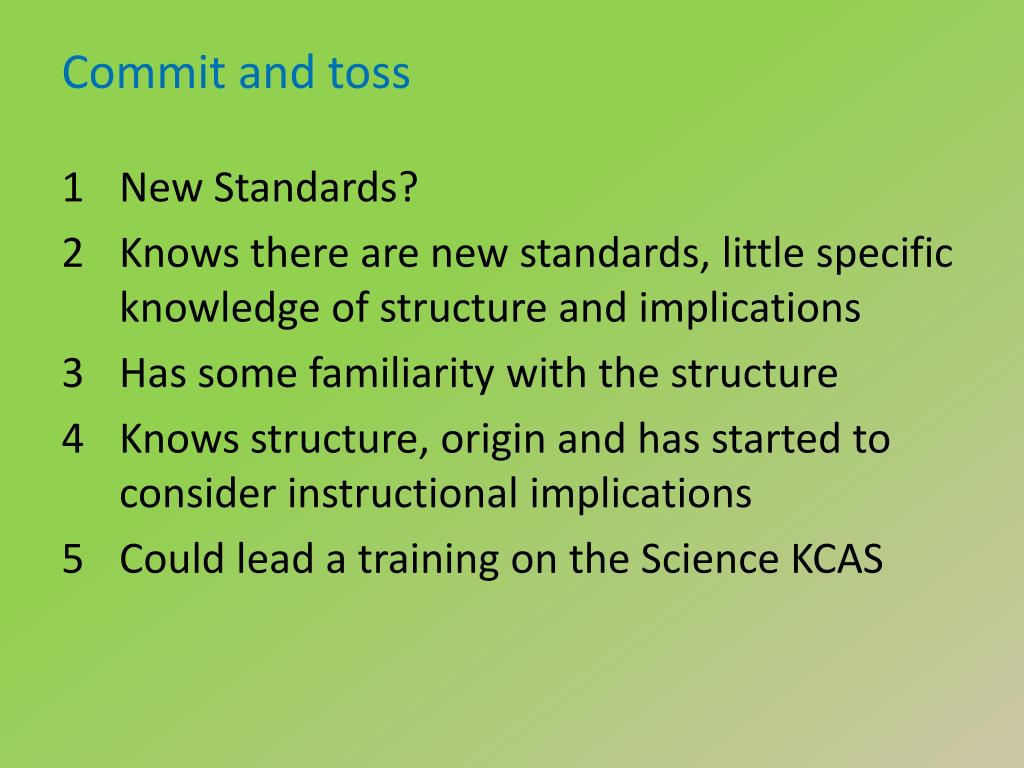 Commit and toss

1 New Standards?

2 Knows there are new standards, little specific knowledge of structure and implications

3 Has some familiarity with the structure

4 Knows structure, origin and has started to consider instructional implications

5 Could lead a training on the Science KCAS